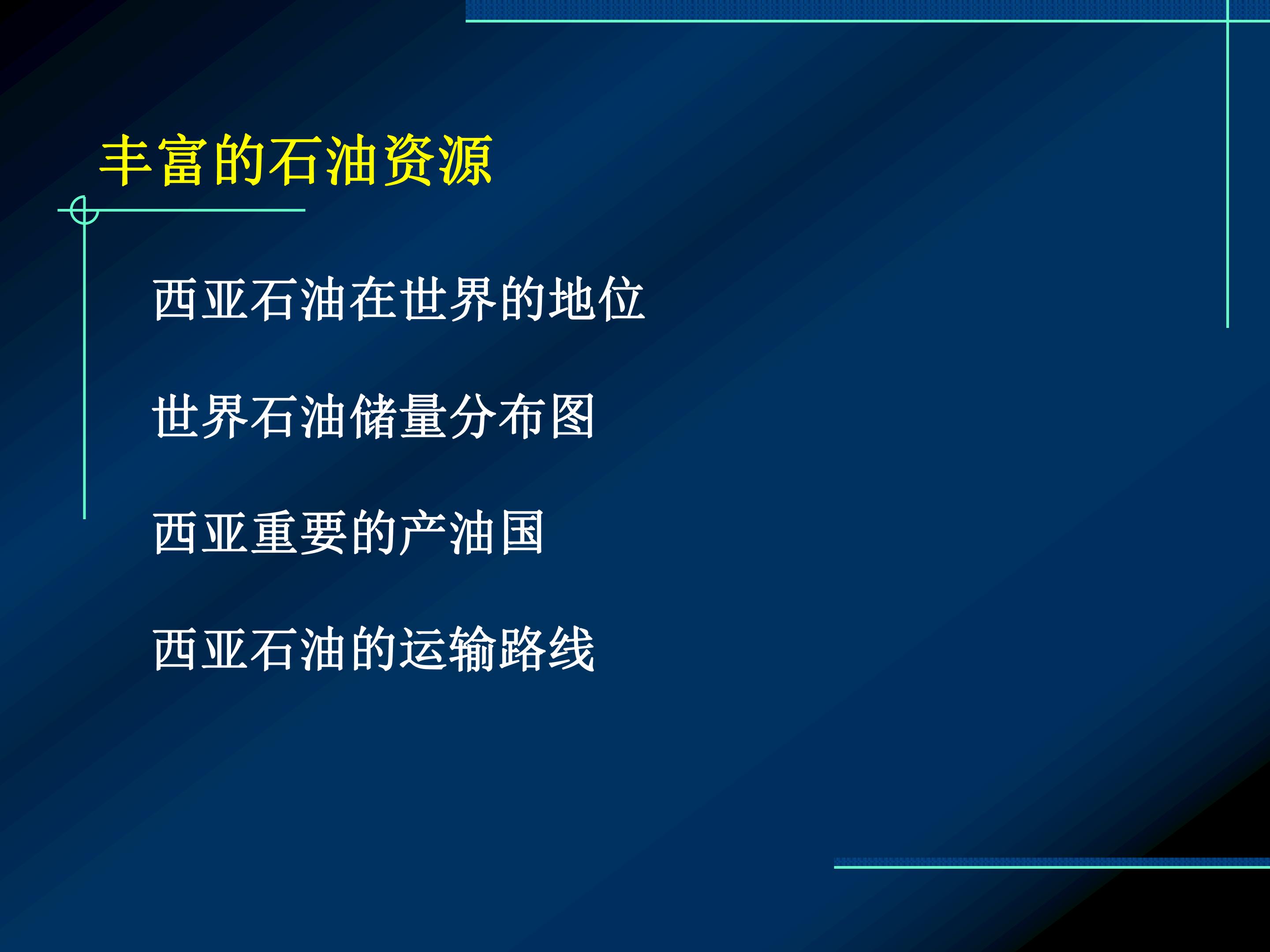 丰富的石油资源

西亚石油在世界的地位

世界石油储量分布图

西亚重要的产油国

西亚石油的运输路线